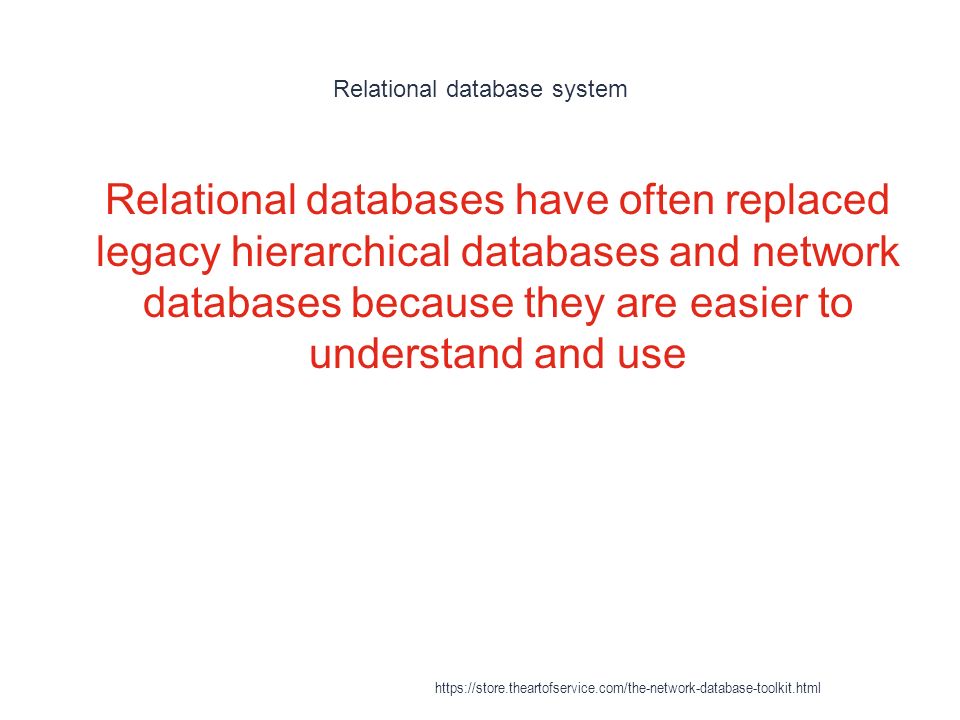 Relational database system

Relational databases have often replaced legacy hierarchical databases and network databases because they are easier to understand and use

https://store.theartofservice.com/the-network-database-toolkit.html